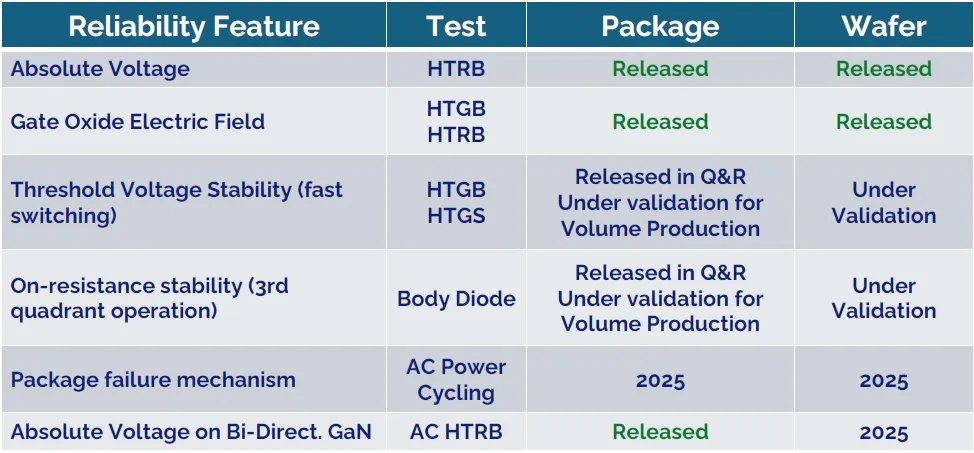 | Reliability Feature | Test | Package | Wafer |
|---|---|---|---|
| Absolute Voltage | HTRB | Released | Released |
| Gate Oxide Electric Field | HTGB HTRB | Released | Released |
| Threshold Voltage Stability (fast switching) | HTGB HTGS | Released in Q&R Under validation for Volume Production | Under Validation |
| On-resistance stability (3rd quadrant operation) | Body Diode | Released in Q&R Under validation for Volume Production | Under Validation |
| Package failure mechanism | AC Power Cycling | 2025 | 2025 |
| Absolute Voltage on Bi-Direct. GaN | AC HTRB | Released | 2025 |